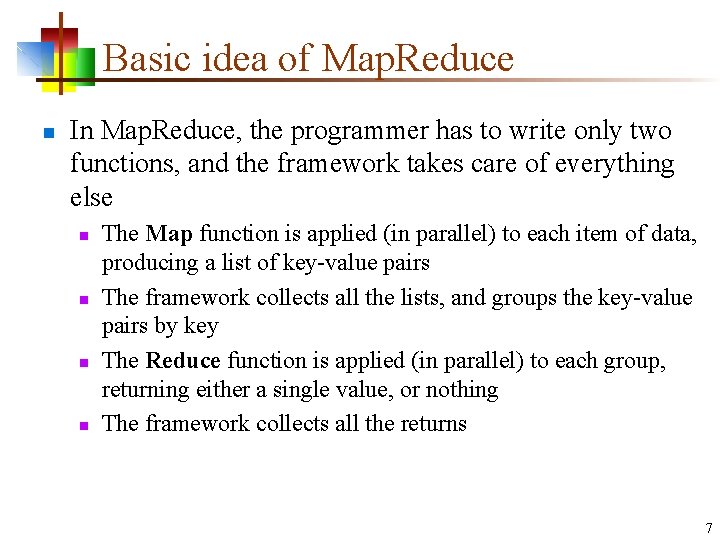 Basic idea of MapReduce

In MapReduce, the programmer has to write only two functions, and the framework takes care of everything else

The Map function is applied (in parallel) to each item of data, producing a list of key-value pairs

The framework collects all the lists, and groups the key-value pairs by key

The Reduce function is applied (in parallel) to each group, returning either a single value, or nothing

The framework collects all the returns

7